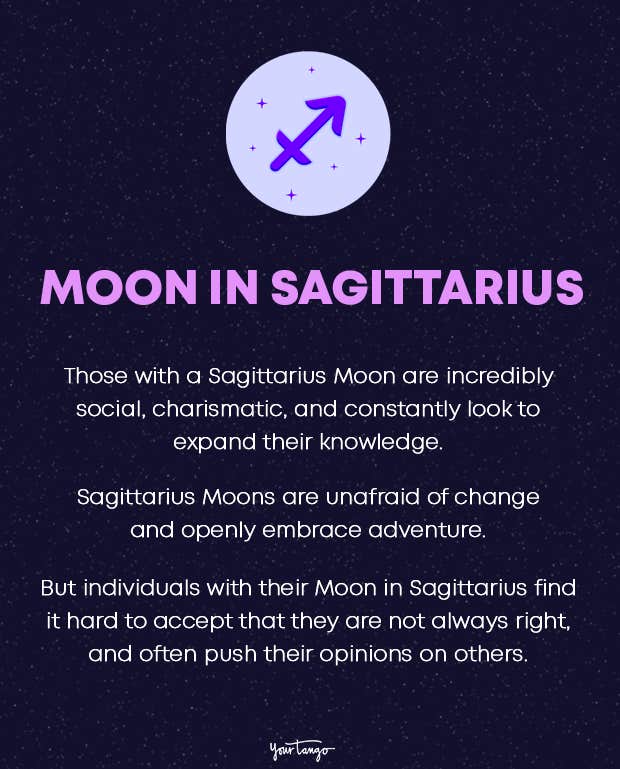 MOON IN SAGITTARIUS

Those with a Sagittarius Moon are incredibly social, charismatic, and constantly look to expand their knowledge.

Sagittarius Moons are unafraid of change and openly embrace adventure.

But individuals with their Moon in Sagittarius find it hard to accept that they are not always right, and often push their opinions on others.

YourTango